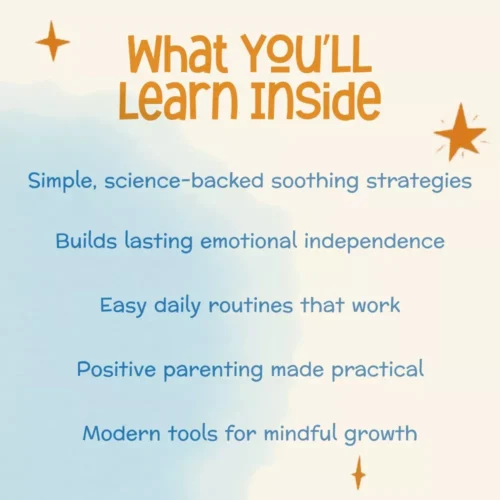 What YOU'LL Learn Inside

Simple, science-backed soothing strategies

Builds lasting emotional independence

Easy daily routines that work

Positive parenting made practical

Modern tools for mindful growth